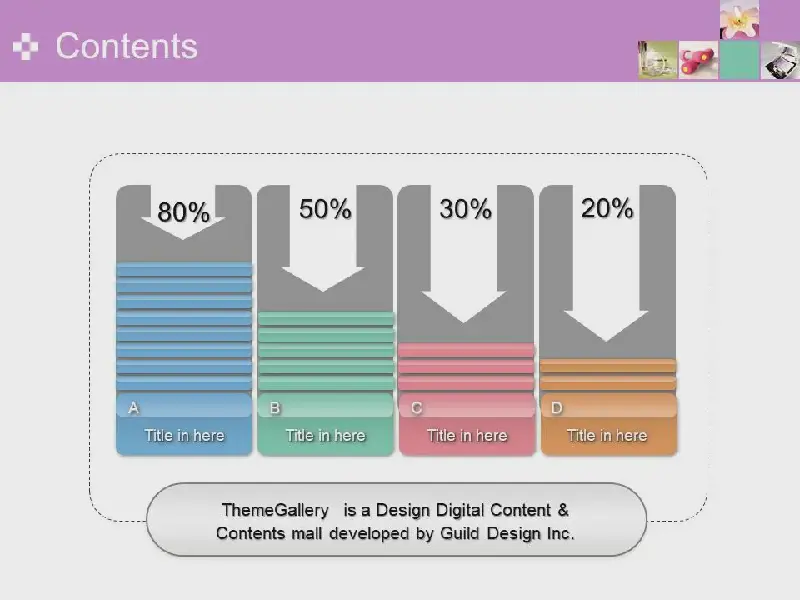 Contents

80%

50%

30%

20%

A
Title in here

B
Title in here

C
Title in here

D
Title in here

ThemeGallery is a Design Digital Content & Contents mall developed by Guild Design Inc.